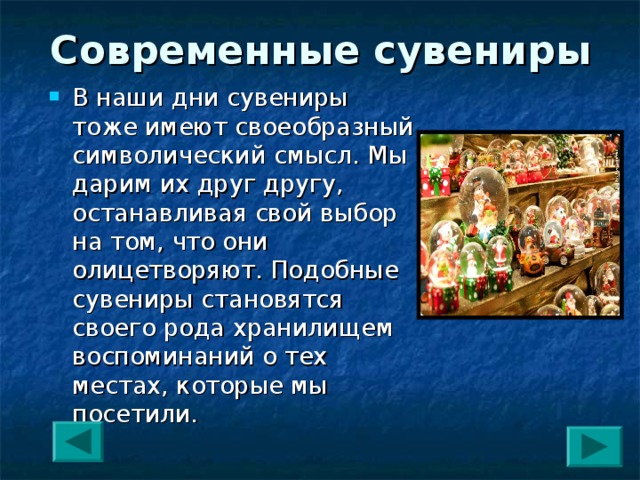 Современные сувениры

В наши дни сувениры тоже имеют своеобразный символический смысл. Мы дарим их друг другу, останавливая свой выбор на том, что они олицетворяют. Подобные сувениры становятся своего рода хранилищем воспоминаний о тех местах, которые мы посетили.